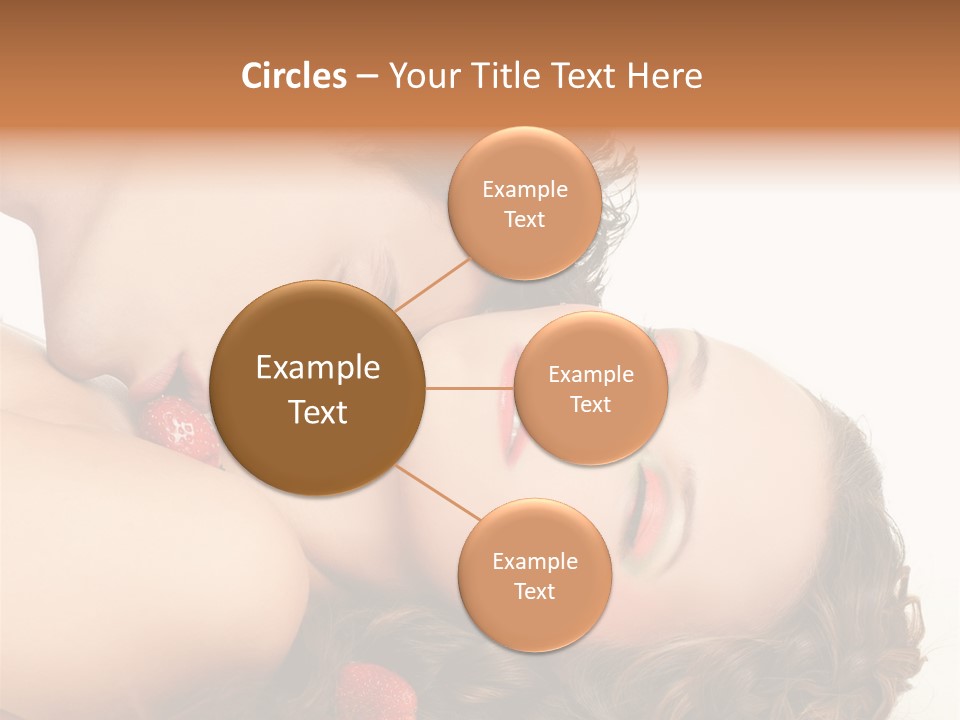 Circles – Your Title Text Here

Example Text

Example Text

Example Text

Example Text